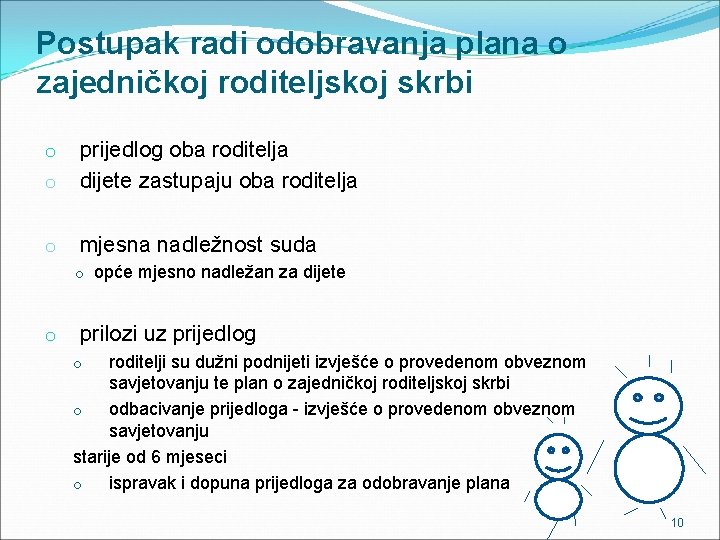 Postupak radi odobravanja plana o zajedničkoj roditeljskoj skrbi

o prijedlog oba roditelja
o dijete zastupaju oba roditelja

o mjesna nadležnost suda
o opće mjesno nadležan za dijete

o prilozi uz prijedlog
o roditelji su dužni podnijeti izvješće o provedenom obveznom savjetovanju te plan o zajedničkoj roditeljskoj skrbi
o odbacivanje prijedloga - izvješće o provedenom obveznom savjetovanju
starije od 6 mjeseci
o ispravak i dopuna prijedloga za odobravanje plana

10